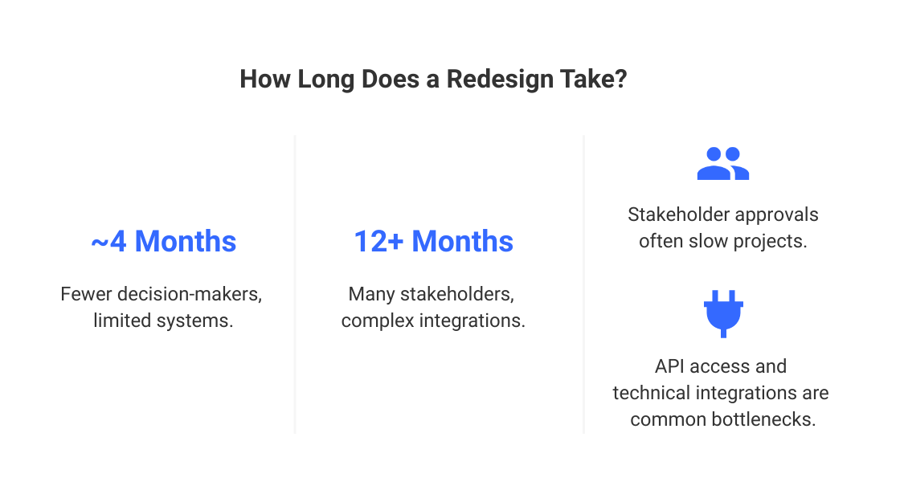 How Long Does a Redesign Take?

~4 Months

Fewer decision-makers, limited systems.

12+ Months

Many stakeholders, complex integrations.

Stakeholder approvals often slow projects.

API access and technical integrations are common bottlenecks.